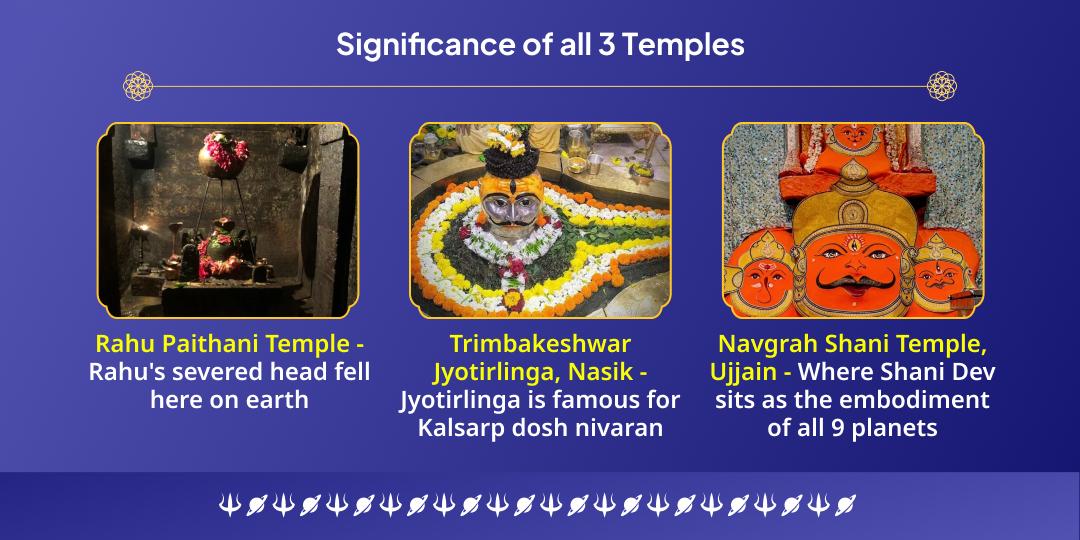 Significance of all 3 Temples

Rahu Paithani Temple - Rahu's severed head fell here on earth

Trimbakeshwar Jyotirlinga, Nasik - Jyotirlinga is famous for Kalsarp dosh nivaran

Navgrah Shani Temple, Ujjain - Where Shani Dev sits as the embodiment of all 9 planets